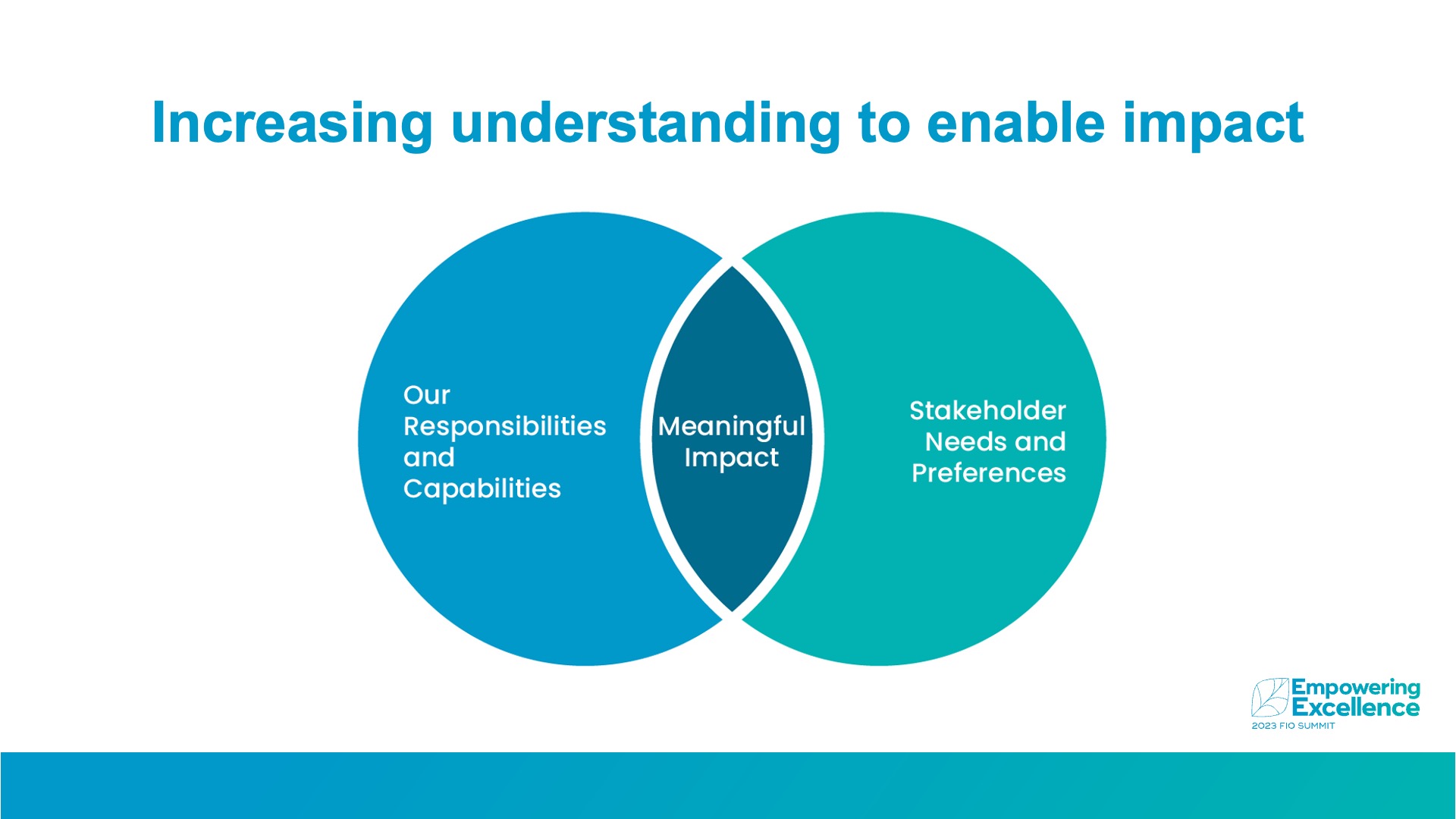 Increasing understanding to enable impact

Our Responsibilities and Capabilities

Meaningful Impact

Stakeholder Needs and Preferences

Empowering Excellence
2023 FIO SUMMIT